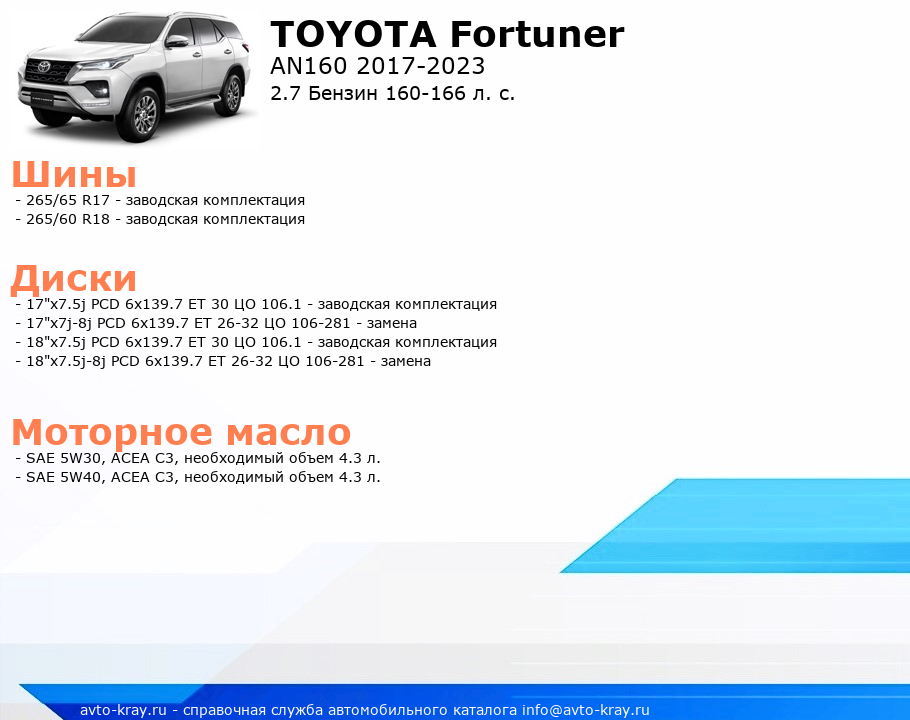 TOYOTA Fortuner
AN160 2017-2023
2.7 Бензин 160-166 л. с.

Шины
- 265/65 R17 - заводская комплектация
- 265/60 R18 - заводская комплектация

Диски
- 17"x7.5j PCD 6x139.7 ET 30 ЦО 106.1 - заводская комплектация
- 17"x7j-8j PCD 6x139.7 ET 26-32 ЦО 106-281 - замена
- 18"x7.5j PCD 6x139.7 ET 30 ЦО 106.1 - заводская комплектация
- 18"x7.5j-8j PCD 6x139.7 ET 26-32 ЦО 106-281 - замена

Моторное масло
- SAE 5W30, ACEA C3, необходимый объем 4.3 л.
- SAE 5W40, ACEA C3, необходимый объем 4.3 л.

avto-kray.ru - справочная служба автомобильного каталога info@avto-kray.ru